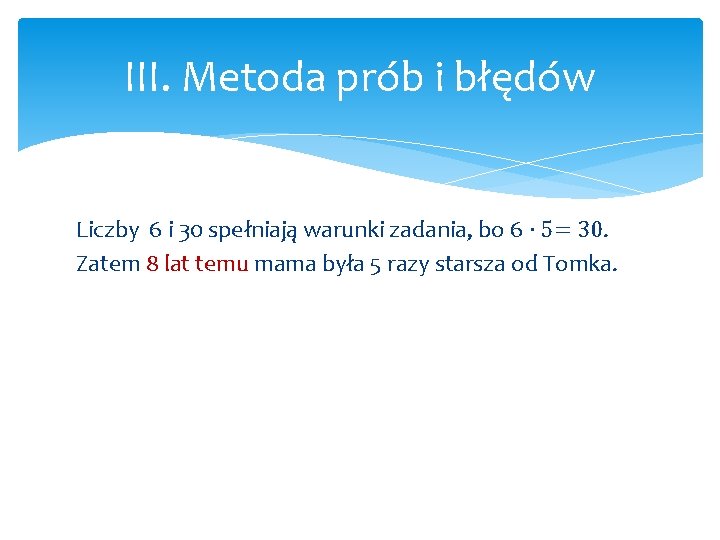 III. Metoda prób i błędów

Liczby 6 i 30 spełniają warunki zadania, bo $6 \cdot 5 = 30$.
Zatem 8 lat temu mama była 5 razy starsza od Tomka.